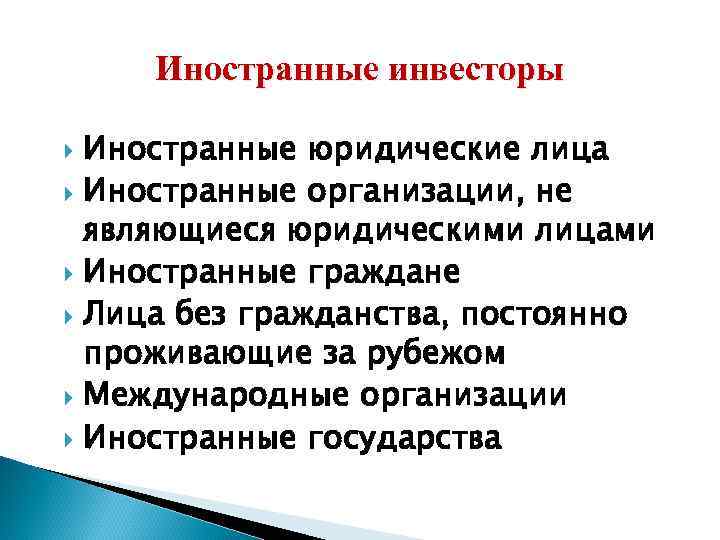 Иностранные инвесторы

Иностранные юридические лица

Иностранные организации, не являющиеся юридическими лицами

Иностранные граждане

Лица без гражданства, постоянно проживающие за рубежом

Международные организации

Иностранные государства